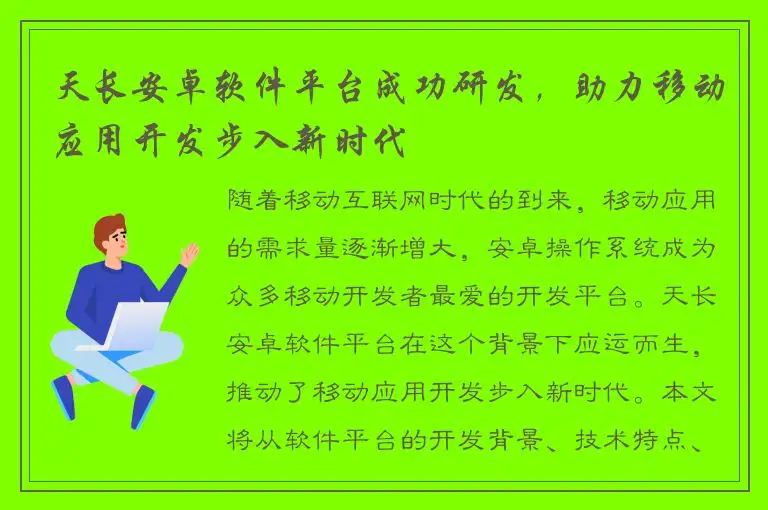 天长安卓软件平台成功研发，助力移动应用开发步入新时代

随着移动互联网时代的到来，移动应用的需求量逐渐增大，安卓操作系统成为众多移动开发者最爱的开发平台。天长安卓软件平台在这个背景下应运而生，推动了移动应用开发步入新时代。本文将从软件平台的开发背景、技术特点、